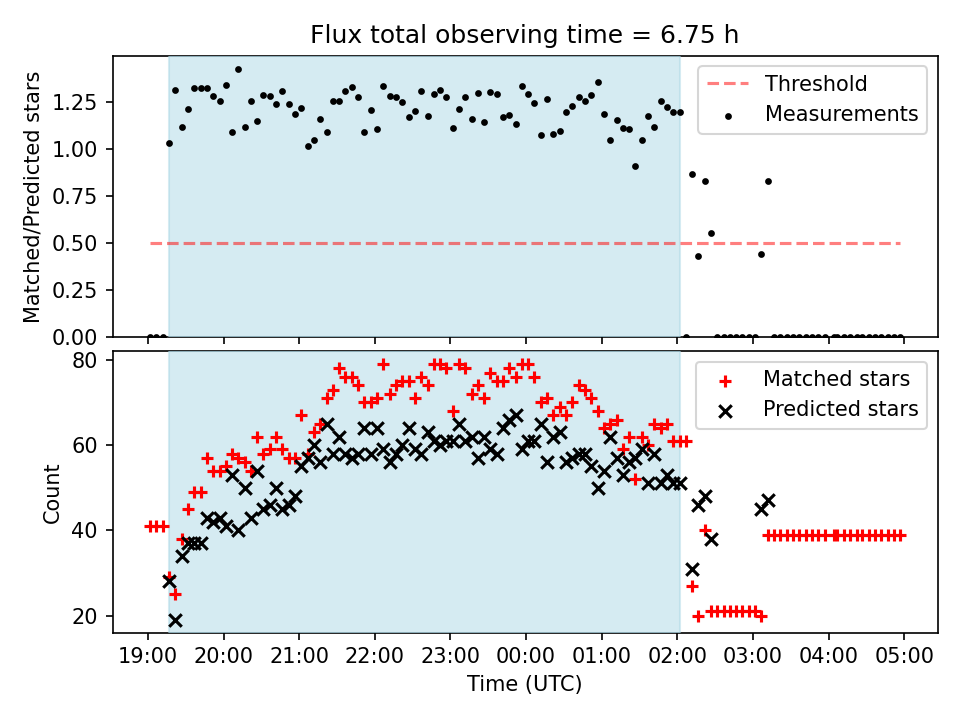 Flux total observing time = 6.75 h

Matched/Predicted stars

1.25
1.00
0.75
0.50
0.25
0.00

Threshold
Measurements

Count

80
60
40
20

Matched stars
Predicted stars

19:00 20:00 21:00 22:00 23:00 00:00 01:00 02:00 03:00 04:00 05:00

Time (UTC)